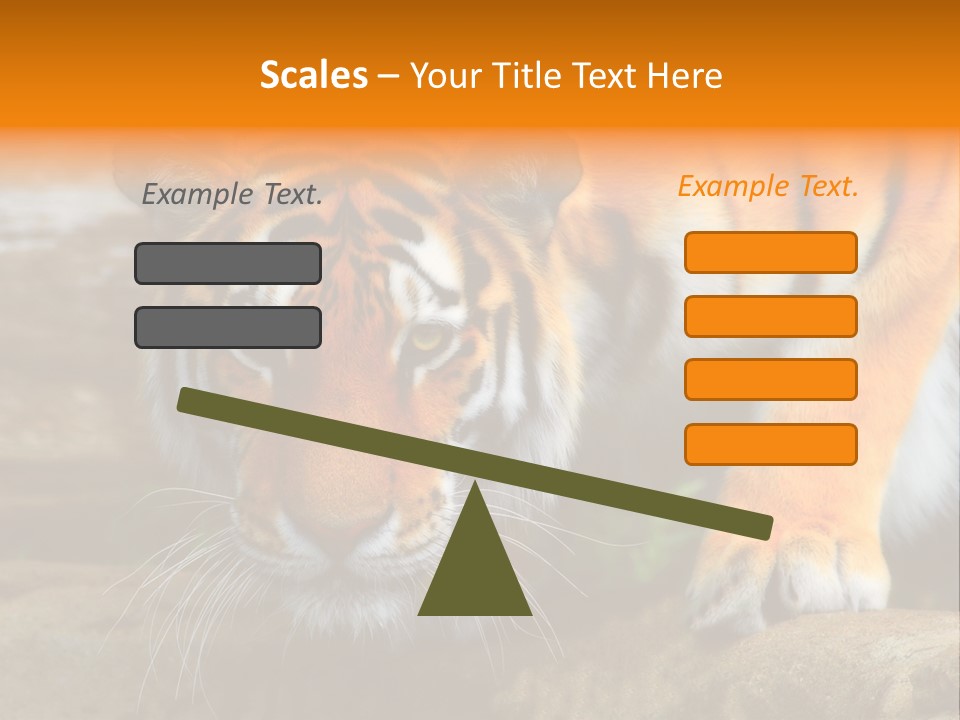 Scales – Your Title Text Here

Example Text.

Example Text.